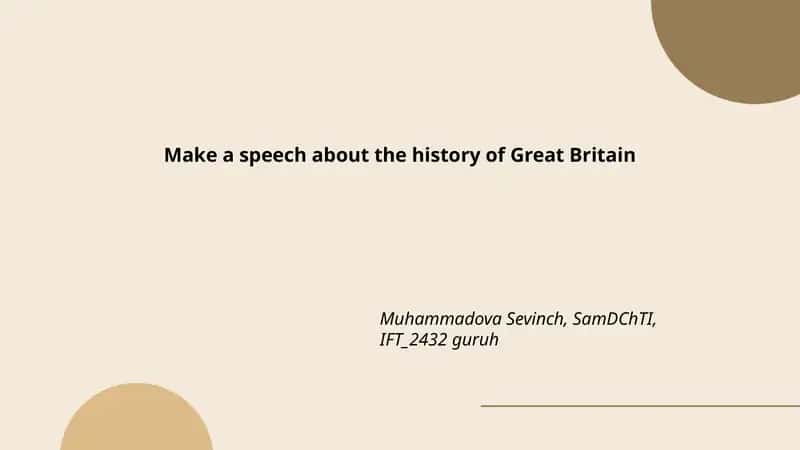 Make a speech about the history of Great Britain

Muhammadova Sevinch, SamDChTI, IFT_2432 guruh